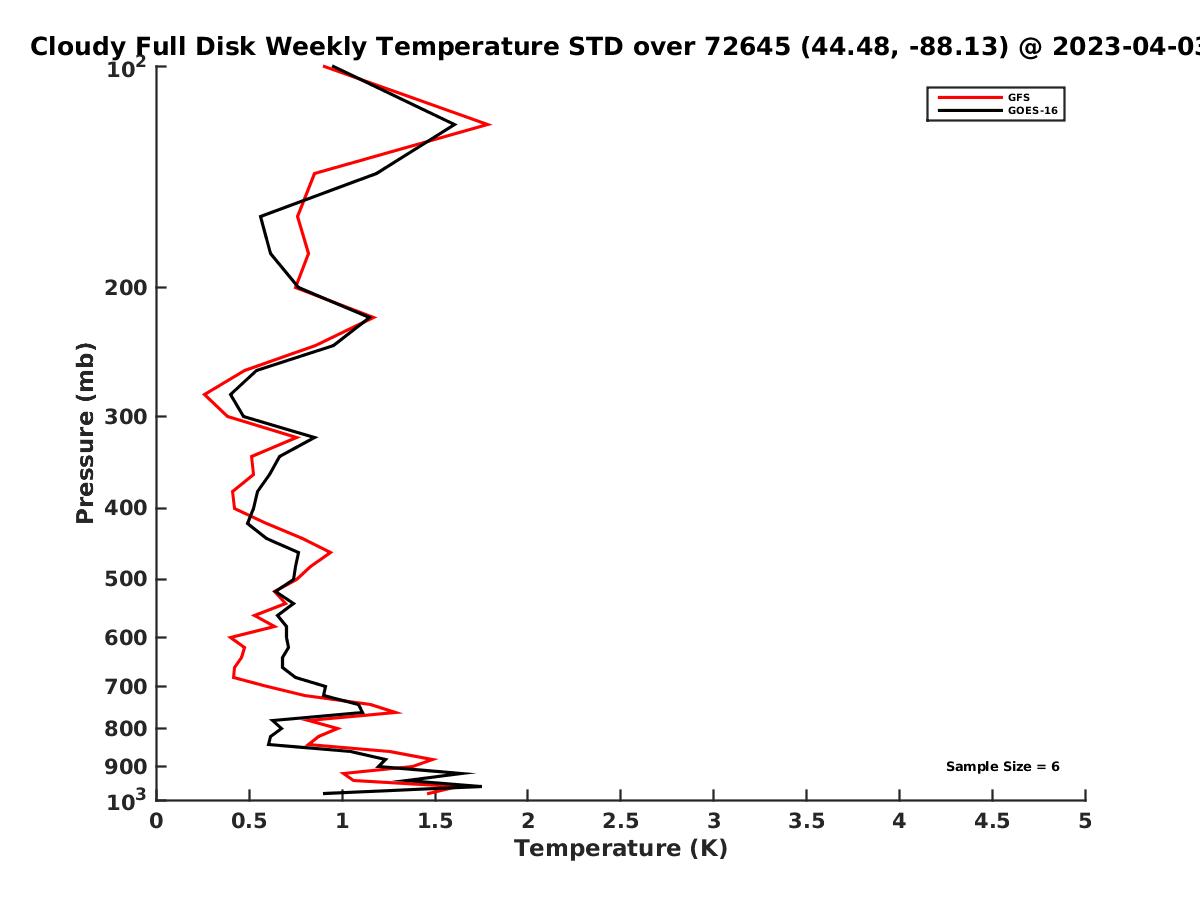 Cloudy Full Disk Weekly Temperature STD over 72645 (44.48, -88.13) @ 2023-04-03

GFS
GOES-16

Pressure (mb)

$10^2$
200
300
400
500
600
700
800
900
$10^3$

Sample Size = 6

0
0.5
1
1.5
2
2.5
3
3.5
4
4.5
5
Temperature (K)